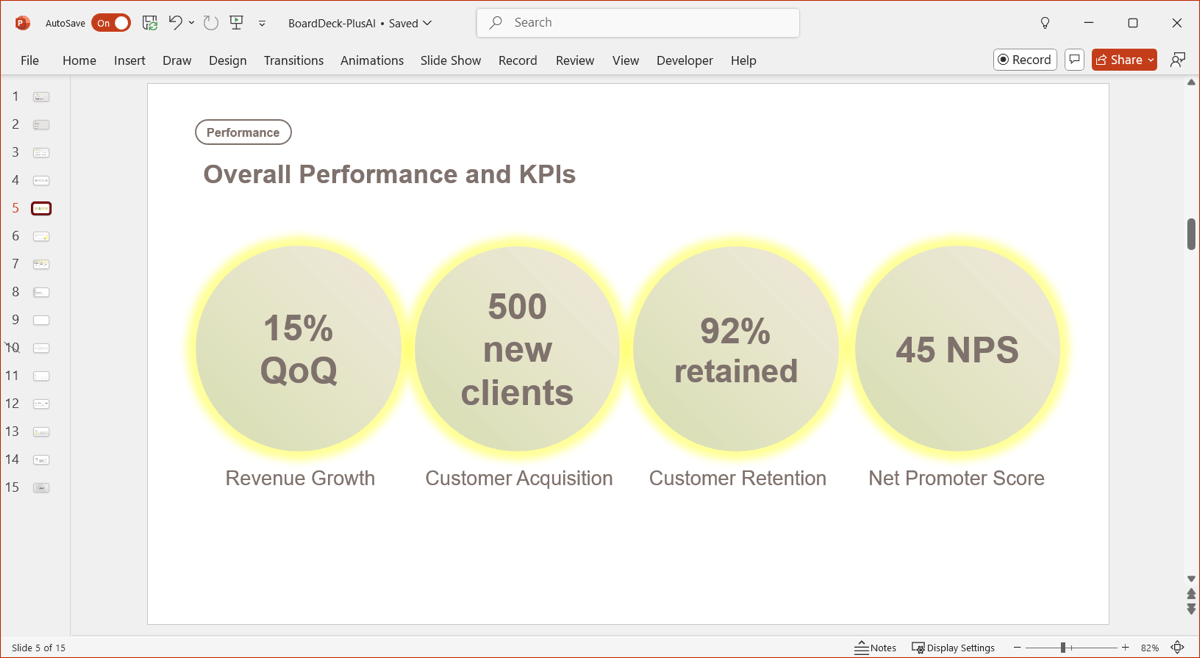 AutoSave On BoardDeck-PlusAI • Saved Search

File Home Insert Draw Design Transitions Animations Slide Show Record Review View Developer Help Record Share

1
2
3
4
5
6
7
8
9
10
11
12
13
14
15

Performance

Overall Performance and KPIs

15% QoQ

Revenue Growth

500 new clients

Customer Acquisition

92% retained

Customer Retention

45 NPS

Net Promoter Score

Slide 5 of 15 Notes Display Settings 82%